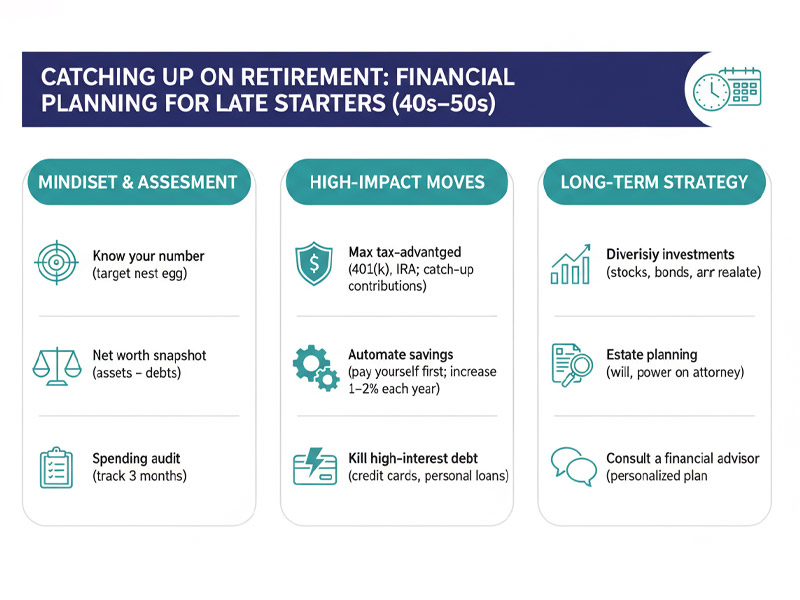 CATCHING UP ON RETIREMENT: FINANCIAL PLANNING FOR LATE STARTERS (40s–50s)

MINDISET & ASSESMENT

Know your number
(target nest egg)

Net worth snapshot
(assets – debts)

Spending audit
(track 3 months)

HIGH-IMPACT MOVES

Max tax-advantged
(401(k), IRA; catch-up contributions)

Automate savings
(pay yourself first; increase 1–2% each year)

Kill high-interest debt
(credit cards, personal loans)

LONG-TERM STRATEGY

Diverisiy investments
(stocks, bonds, arr realate)

Estate planning
(will, power on attorney)

Consult a financial advisor
(personalized plan